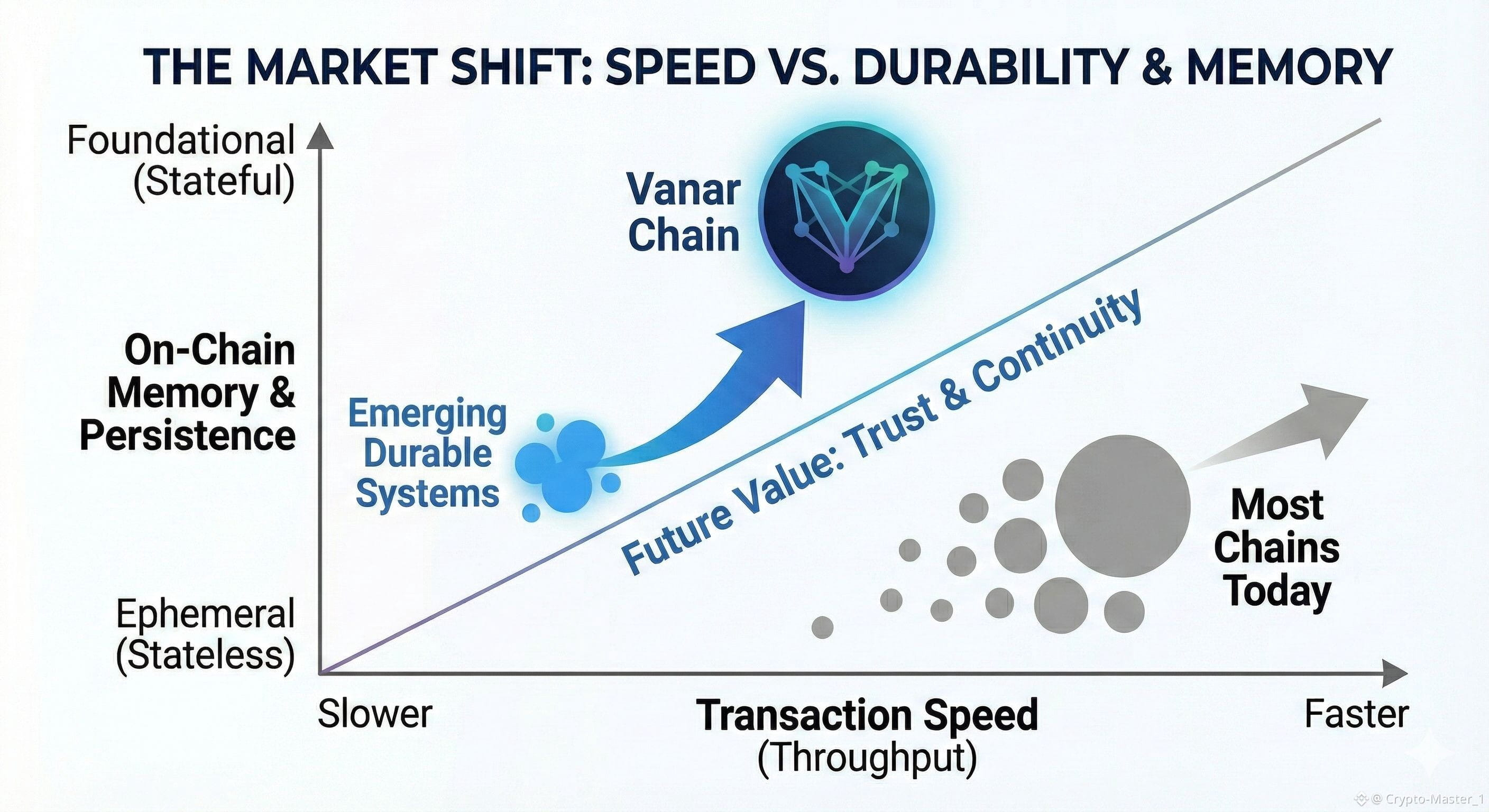 THE MARKET SHIFT: SPEED VS. DURABILITY & MEMORY

Foundational (Stateful)

On-Chain Memory & Persistence

Ephemeral (Stateless)

Vanar Chain

Emerging Durable Systems

Future Value: Trust & Continuity

Most Chains Today

Slower

Transaction Speed (Throughput)

Faster

@ Crypto-Master_1